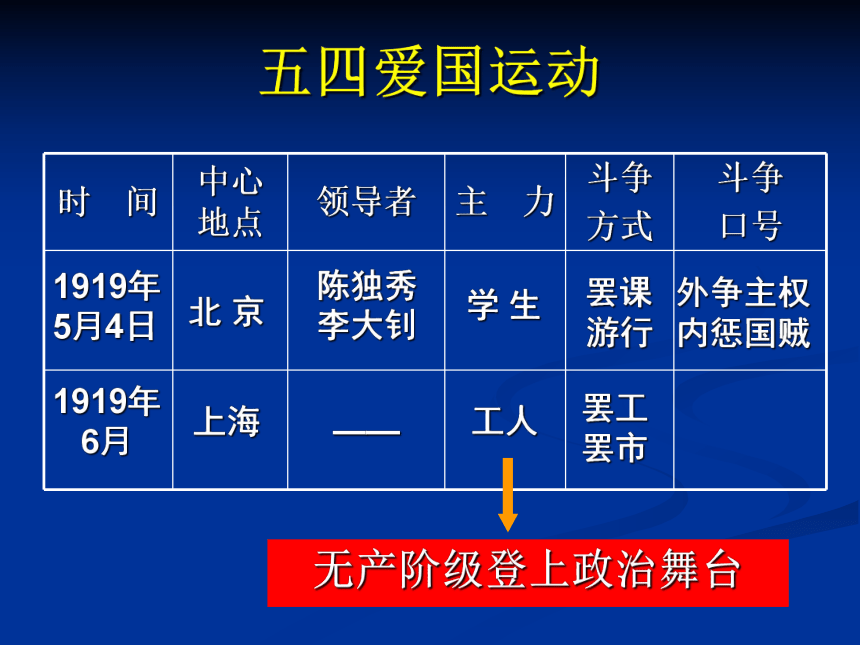 五四爱国运动

| 时　间 | 中心地点 | 领导者 | 主　力 | 斗争方式 | 斗争口号 |
|---|---|---|---|---|---|
| 1919年5月4日 | 北 京 | 陈独秀 李大钊 | 学 生 | 罢课 游行 | 外争主权 内惩国贼 |
| 1919年6月 | 上海 | —— | 工人 | 罢工 罢市 | |

无产阶级登上政治舞台